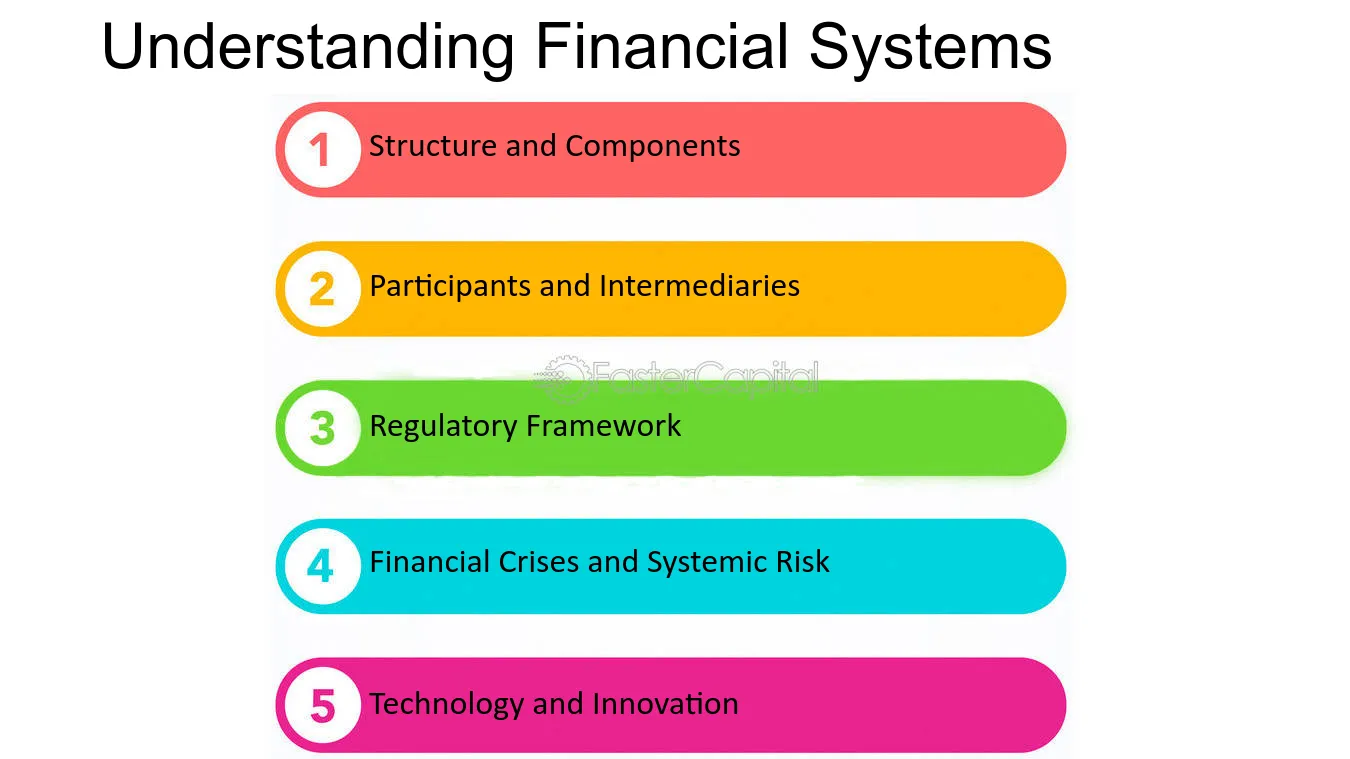 Understanding Financial Systems

1 Structure and Components

2 Participants and Intermediaries

3 Regulatory Framework

4 Financial Crises and Systemic Risk

5 Technology and Innovation

FasterCapital